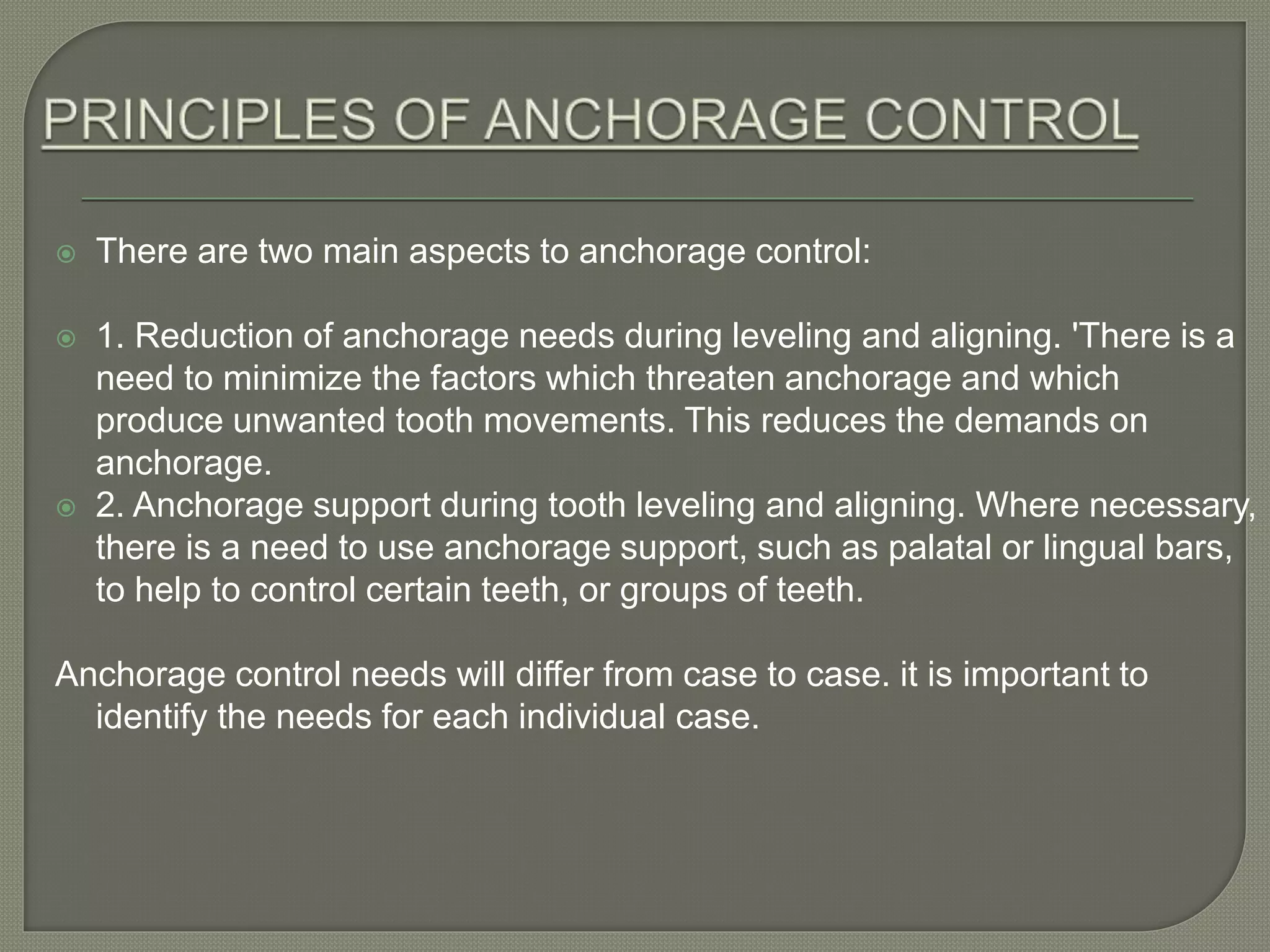 PRINCIPLES OF ANCHORAGE CONTROL

There are two main aspects to anchorage control:

1. Reduction of anchorage needs during leveling and aligning. 'There is a need to minimize the factors which threaten anchorage and which produce unwanted tooth movements. This reduces the demands on anchorage.

2. Anchorage support during tooth leveling and aligning. Where necessary, there is a need to use anchorage support, such as palatal or lingual bars, to help to control certain teeth, or groups of teeth.

Anchorage control needs will differ from case to case. it is important to identify the needs for each individual case.